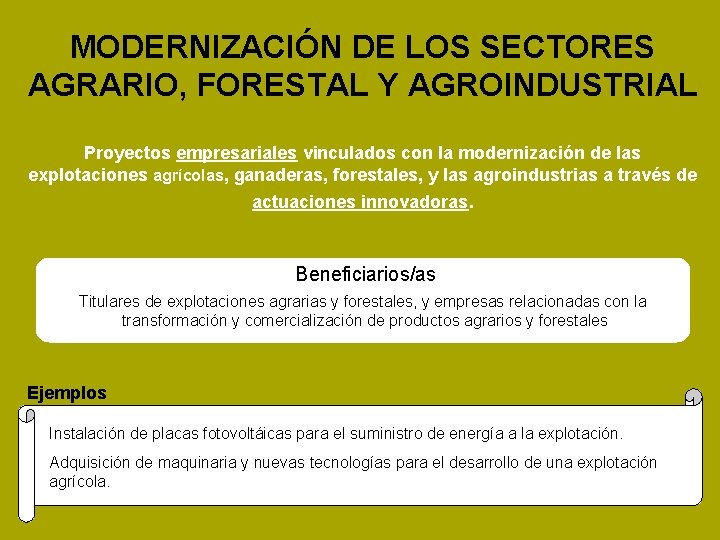 MODERNIZACIÓN DE LOS SECTORES AGRARIO, FORESTAL Y AGROINDUSTRIAL

Proyectos empresariales vinculados con la modernización de las explotaciones agrícolas, ganaderas, forestales, y las agroindustrias a través de actuaciones innovadoras.

Beneficiarios/as

Titulares de explotaciones agrarias y forestales, y empresas relacionadas con la transformación y comercialización de productos agrarios y forestales

Ejemplos

Instalación de placas fotovoltáicas para el suministro de energía a la explotación.

Adquisición de maquinaria y nuevas tecnologías para el desarrollo de una explotación agrícola.